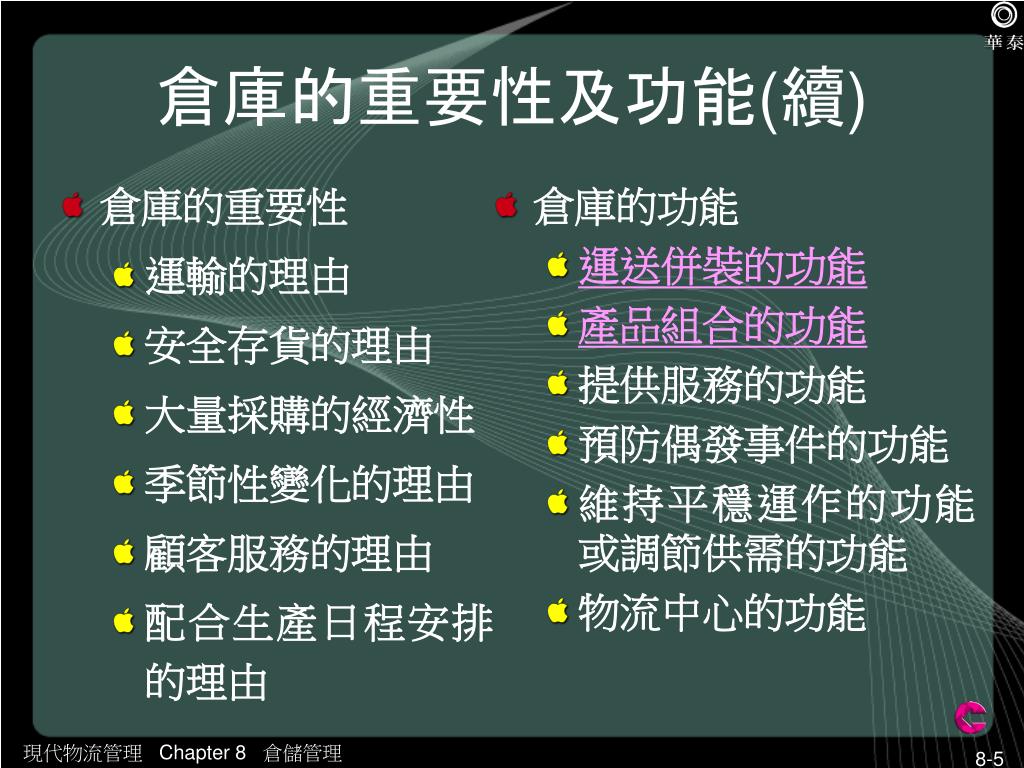 華泰

倉庫的重要性及功能(續)

倉庫的重要性

運輸的理由

安全存貨的理由

大量採購的經濟性

季節性變化的理由

顧客服務的理由

配合生產日程安排的理由

倉庫的功能

運送併裝的功能

產品組合的功能

提供服務的功能

預防偶發事件的功能

維持平穩運作的功能或調節供需的功能

物流中心的功能

現代物流管理 Chapter 8 倉儲管理

8-5